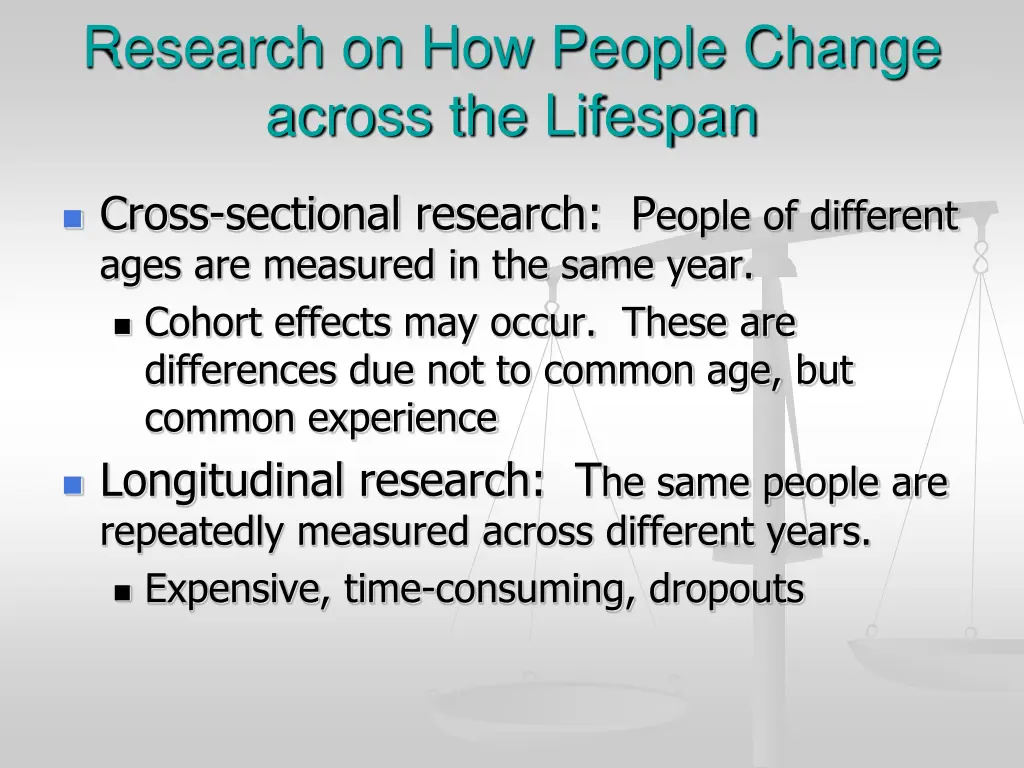 Research on How People Change across the Lifespan

Cross-sectional research: People of different ages are measured in the same year.

Cohort effects may occur. These are differences due not to common age, but common experience

Longitudinal research: The same people are repeatedly measured across different years.

Expensive, time-consuming, dropouts